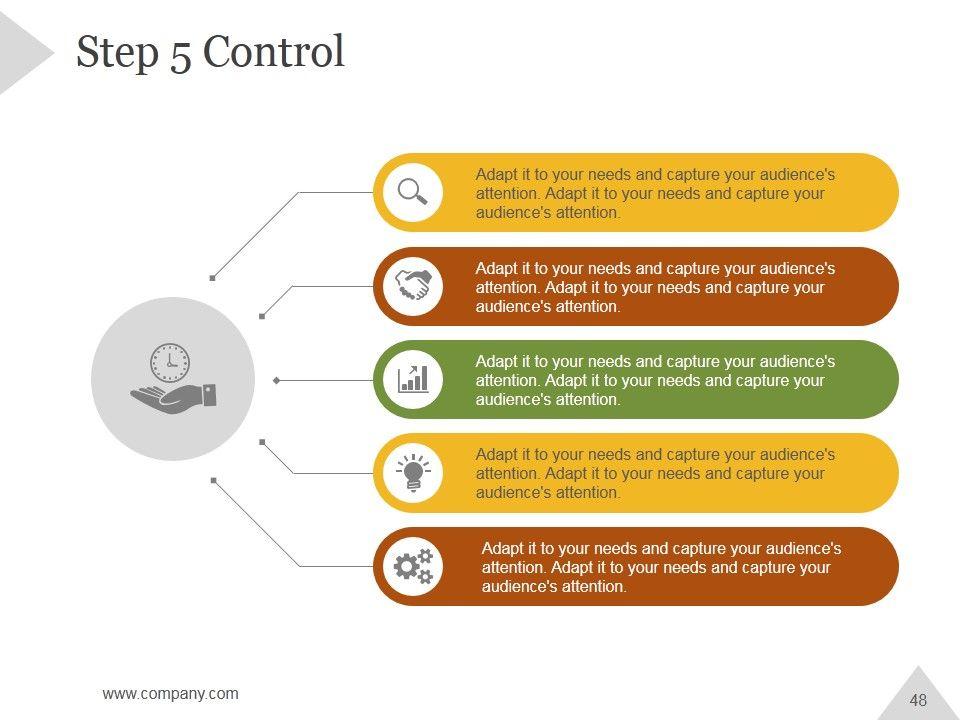 Step 5 Control

Adapt it to your needs and capture your audience's attention. Adapt it to your needs and capture your audience's attention.

Adapt it to your needs and capture your audience's attention. Adapt it to your needs and capture your audience's attention.

Adapt it to your needs and capture your audience's attention. Adapt it to your needs and capture your audience's attention.

Adapt it to your needs and capture your audience's attention. Adapt it to your needs and capture your audience's attention.

Adapt it to your needs and capture your audience's attention. Adapt it to your needs and capture your audience's attention.

www.company.com

48